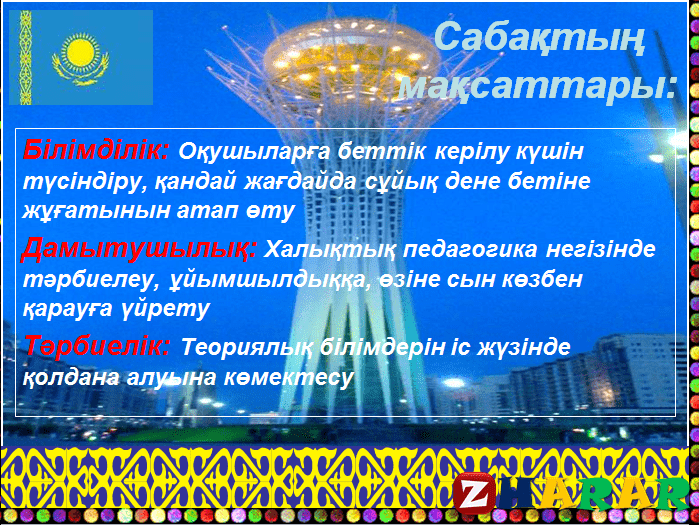 Сабақтың мақсаттары:

Білімділік: Оқушыларға беттік керілу күшін түсіндіру, қандай жағдайда сұйық дене бетіне жұғатынын атап өту

Дамытушылық: Халықтық педагогика негізінде тәрбиелеу, ұйымшылдыққа, өзіне сын көзбен қарауға үйрету

Тәрбиелік: Теориялық білімдерін іс жүзінде қолдана алуына көмектесу

ZHARAR